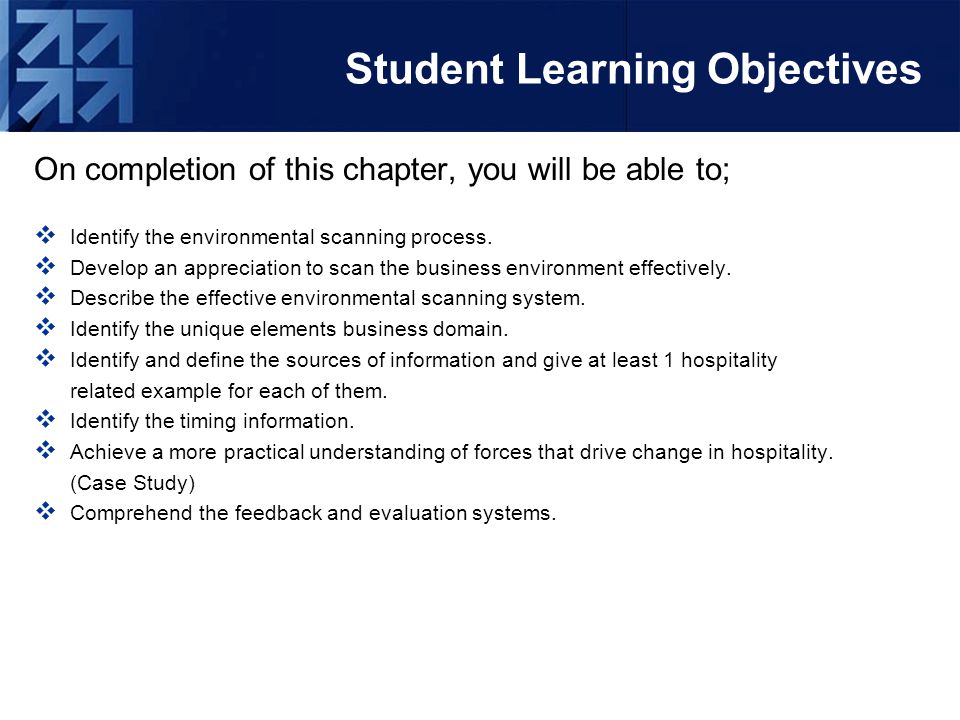 Student Learning Objectives

On completion of this chapter, you will be able to;

❖ Identify the environmental scanning process.
❖ Develop an appreciation to scan the business environment effectively.
❖ Describe the effective environmental scanning system.
❖ Identify the unique elements business domain.
❖ Identify and define the sources of information and give at least 1 hospitality related example for each of them.
❖ Identify the timing information.
❖ Achieve a more practical understanding of forces that drive change in hospitality. (Case Study)
❖ Comprehend the feedback and evaluation systems.